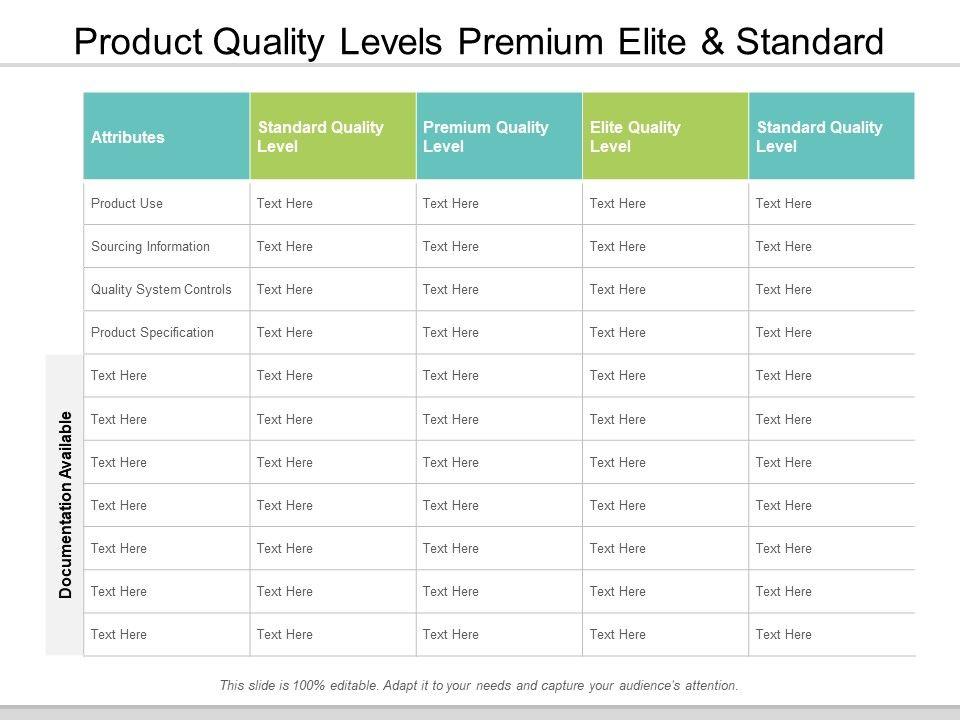 Product Quality Levels Premium Elite & Standard

| Attributes | Standard Quality Level | Premium Quality Level | Elite Quality Level | Standard Quality Level |
|---|---|---|---|---|
| Product Use | Text Here | Text Here | Text Here | Text Here |
| Sourcing Information | Text Here | Text Here | Text Here | Text Here |
| Quality System Controls | Text Here | Text Here | Text Here | Text Here |
| Product Specification | Text Here | Text Here | Text Here | Text Here |
| Text Here | Text Here | Text Here | Text Here | Text Here |
| Text Here | Text Here | Text Here | Text Here | Text Here |
| Text Here | Text Here | Text Here | Text Here | Text Here |
| Text Here | Text Here | Text Here | Text Here | Text Here |
| Text Here | Text Here | Text Here | Text Here | Text Here |
| Text Here | Text Here | Text Here | Text Here | Text Here |
| Text Here | Text Here | Text Here | Text Here | Text Here |

Documentation Available

This slide is 100% editable. Adapt it to your needs and capture your audience's attention.